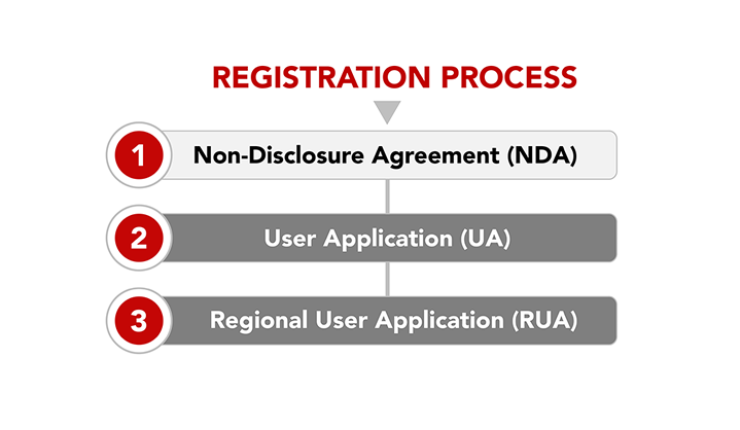 REGISTRATION PROCESS

1 Non-Disclosure Agreement (NDA)

2 User Application (UA)

3 Regional User Application (RUA)